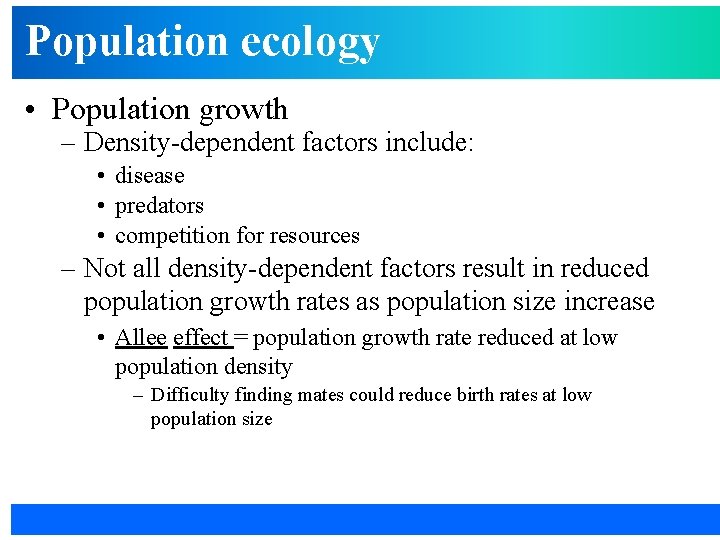 Population ecology

• Population growth
– Density-dependent factors include:
• disease
• predators
• competition for resources
– Not all density-dependent factors result in reduced population growth rates as population size increase
• Allee effect = population growth rate reduced at low population density
– Difficulty finding mates could reduce birth rates at low population size